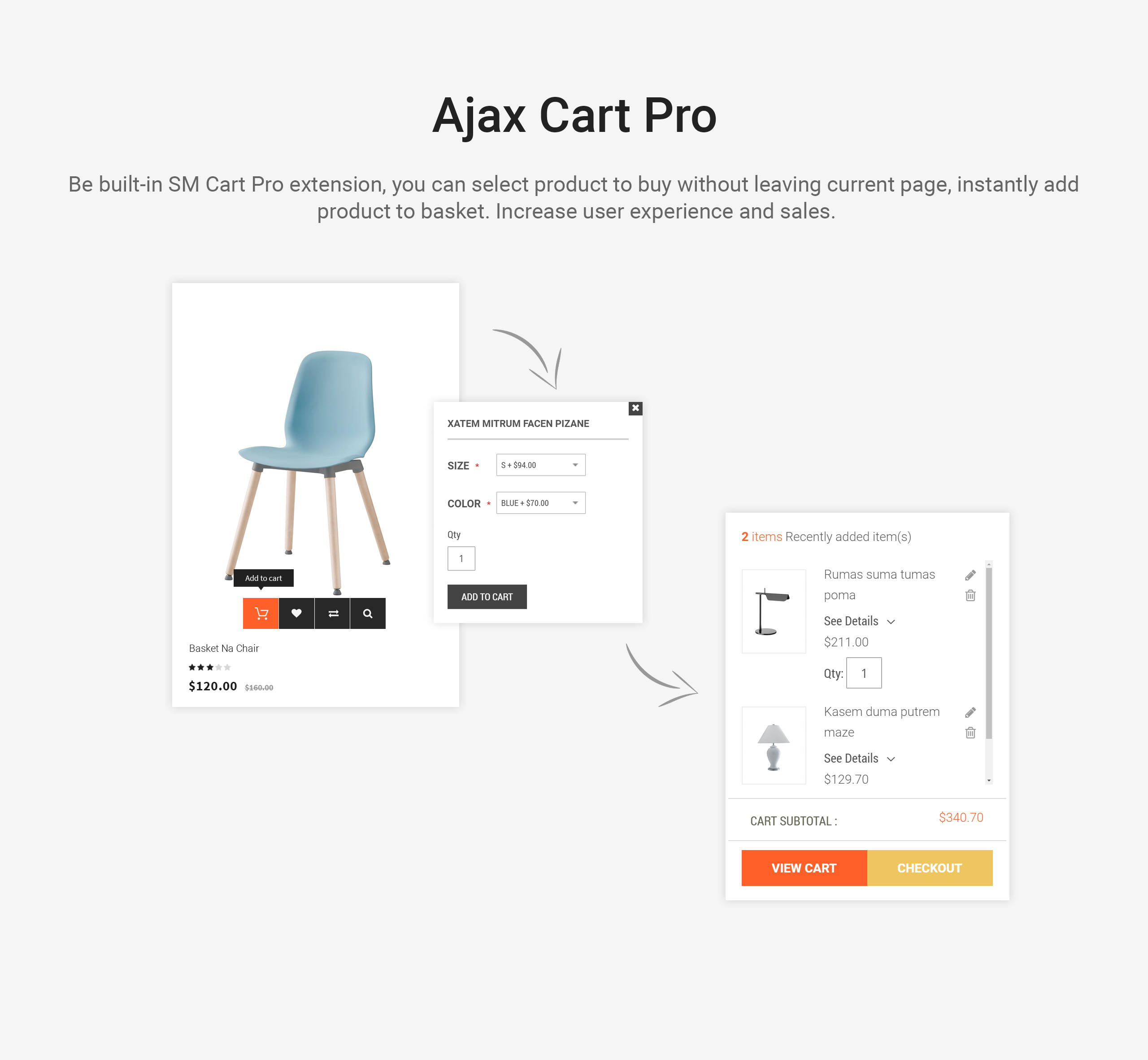 Ajax Cart Pro

Be built-in SM Cart Pro extension, you can select product to buy without leaving current page, instantly add product to basket. Increase user experience and sales.

Add to cart

Basket Na Chair

$120.00 $160.00

XATEM MITRUM FACEN PIZANE

SIZE * S + $94.00

COLOR * BLUE + $70.00

Qty

1

ADD TO CART

2 items Recently added item(s)

Rumas suma tumas poma

See Details

$211.00

Qty: 1

Kasem duma putrem maze

See Details

$129.70

CART SUBTOTAL : $340.70

VIEW CART

CHECKOUT